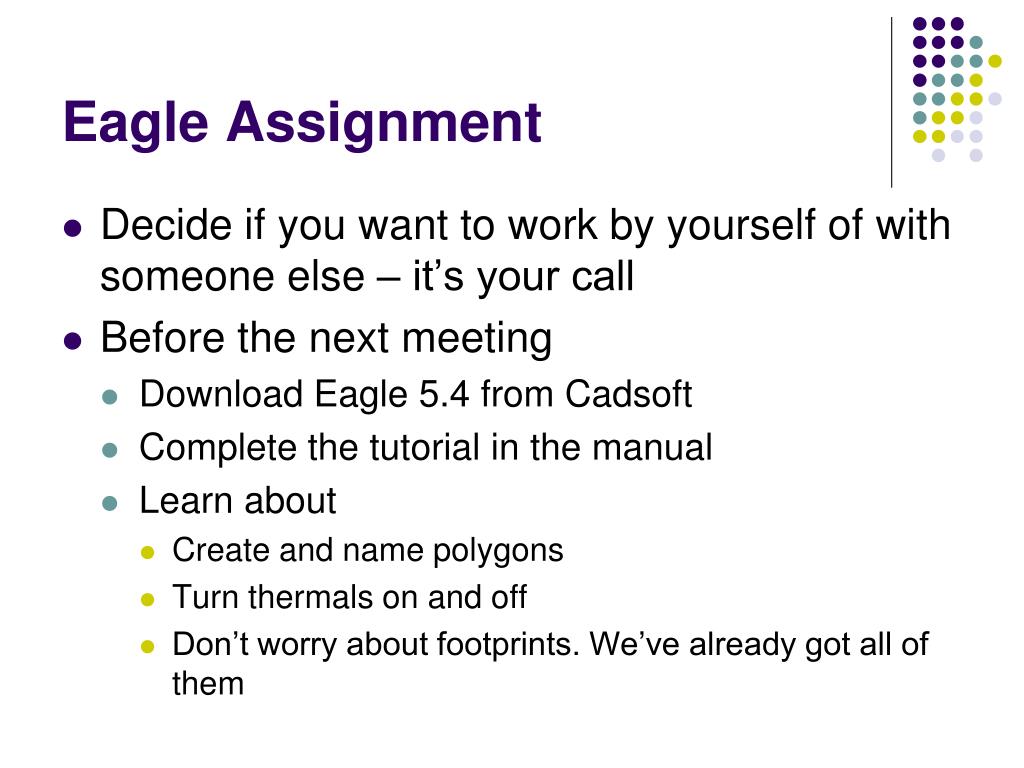 Eagle Assignment

- Decide if you want to work by yourself of with someone else – it’s your call
- Before the next meeting
  - Download Eagle 5.4 from Cadsoft
  - Complete the tutorial in the manual
  - Learn about
    - Create and name polygons
    - Turn thermals on and off
    - Don’t worry about footprints. We’ve already got all of them